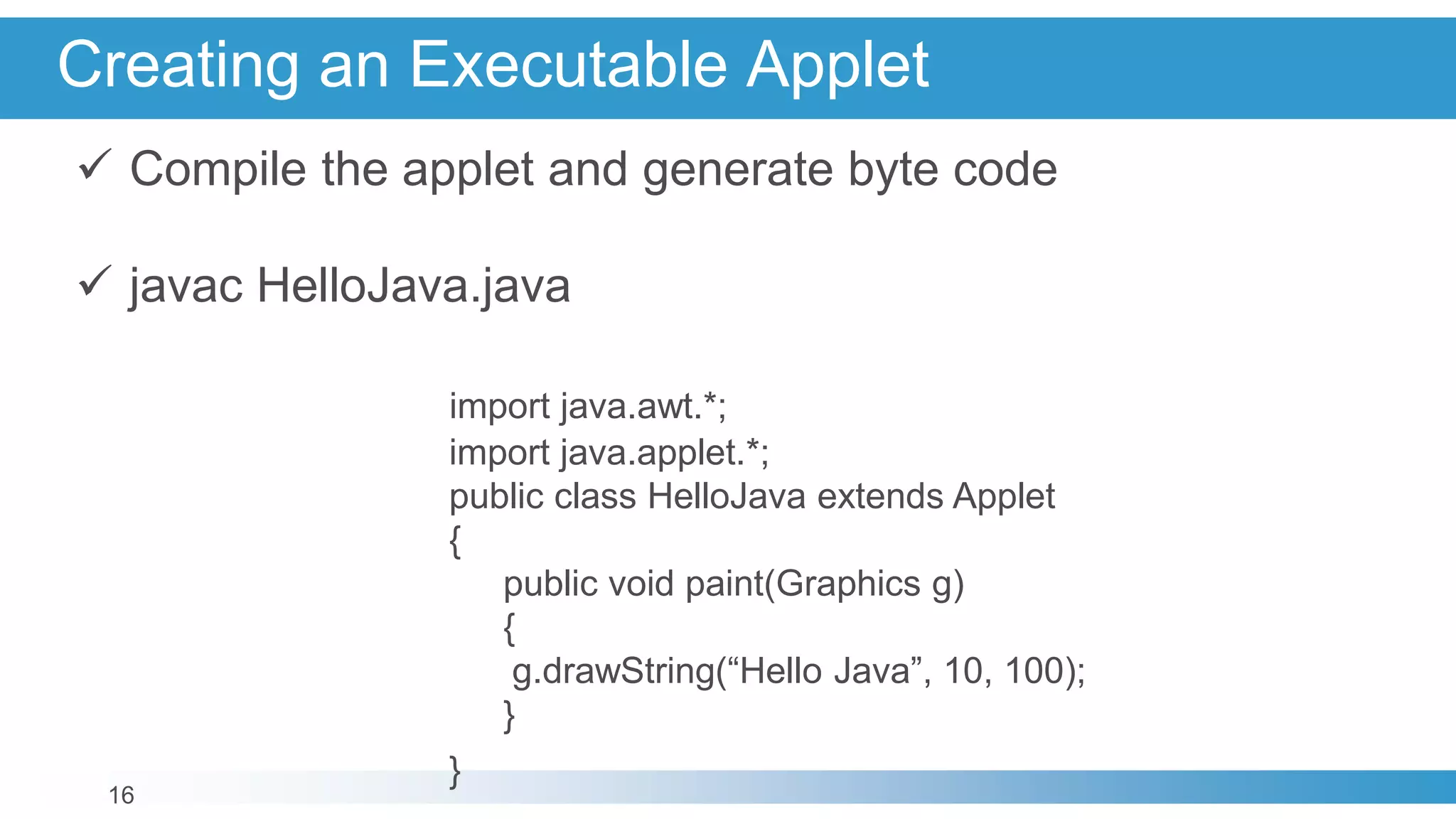 Creating an Executable Applet

✓ Compile the applet and generate byte code

✓ javac HelloJava.java

import java.awt.*;
import java.applet.*;
public class HelloJava extends Applet
{
public void paint(Graphics g)
{
g.drawString(“Hello Java”, 10, 100);
}
}

16